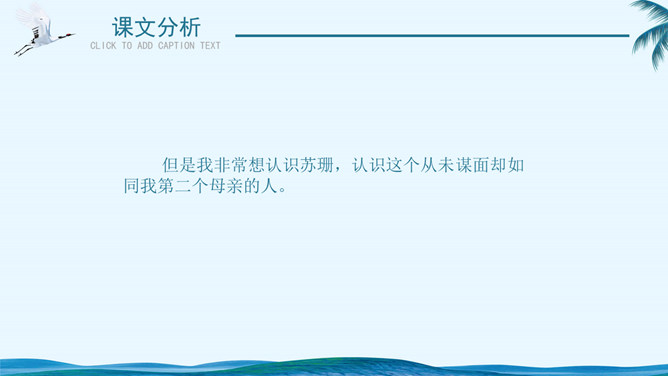 课文分析
CLICK TO ADD CAPTION TEXT

但是我非常想认识苏珊，认识这个从未谋面却如同我第二个母亲的人。